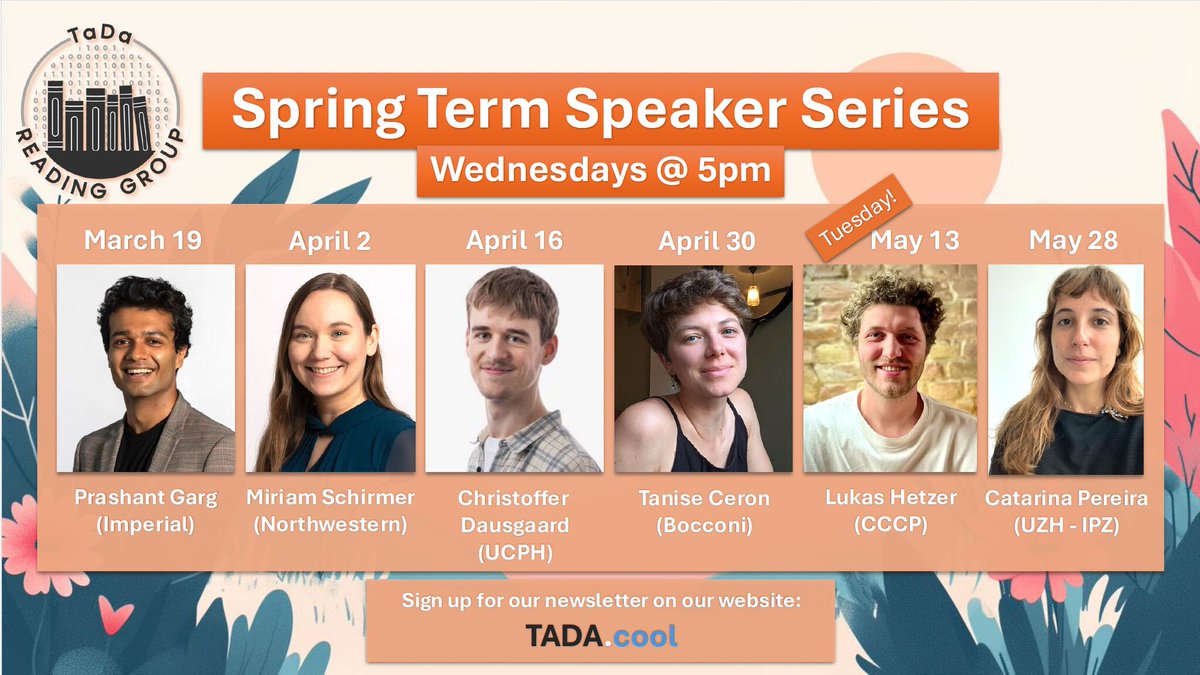 TaDa
READING GROUP

Spring Term Speaker Series

Wednesdays @ 5pm

March 19
Prashant Garg (Imperial)

April 2
Miriam Schirmer (Northwestern)

April 16
Christoffer Dausgaard (UCPH)

April 30
Tanise Ceron (Bocconi)

Tuesday!
May 13
Lukas Hetzer (CCCP)

May 28
Catarina Pereira (UZH - IPZ)

Sign up for our newsletter on our website:
TADA.cool